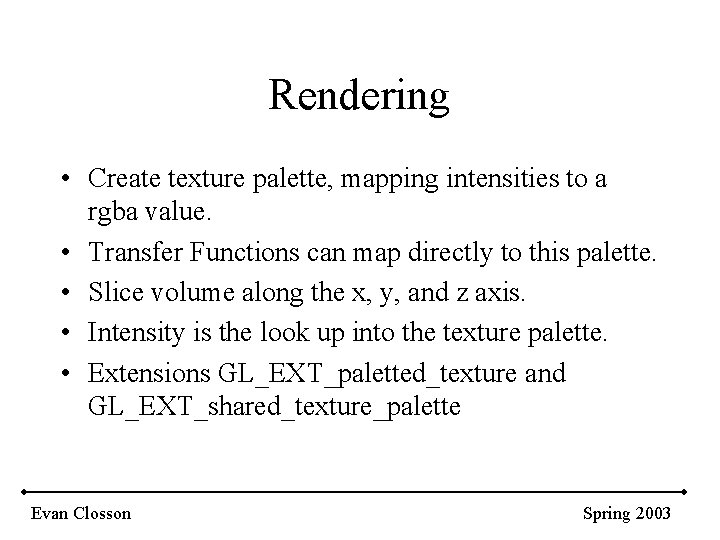 Rendering

• Create texture palette, mapping intensities to a rgba value.
• Transfer Functions can map directly to this palette.
• Slice volume along the x, y, and z axis.
• Intensity is the look up into the texture palette.
• Extensions GL_EXT_paletted_texture and GL_EXT_shared_texture_palette

Evan Closson

Spring 2003